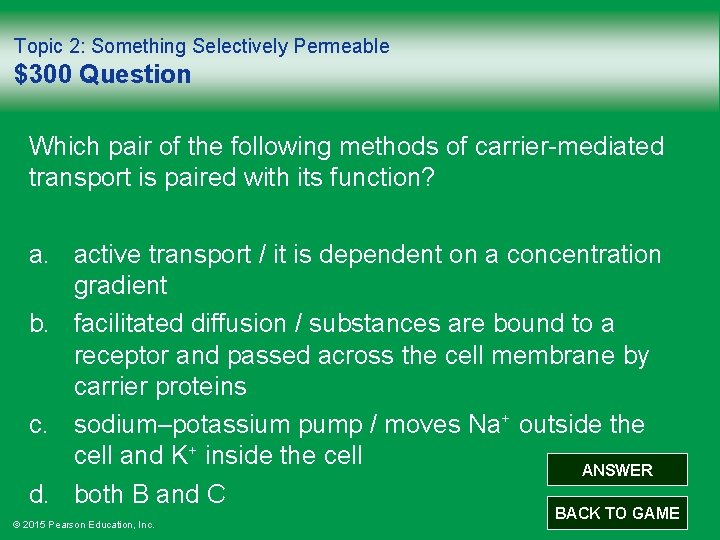 Topic 2: Something Selectively Permeable
$300 Question

Which pair of the following methods of carrier-mediated transport is paired with its function?

a. active transport / it is dependent on a concentration gradient
b. facilitated diffusion / substances are bound to a receptor and passed across the cell membrane by carrier proteins
c. sodium–potassium pump / moves $Na^+$ outside the cell and $K^+$ inside the cell
d. both B and C

ANSWER

BACK TO GAME

© 2015 Pearson Education, Inc.